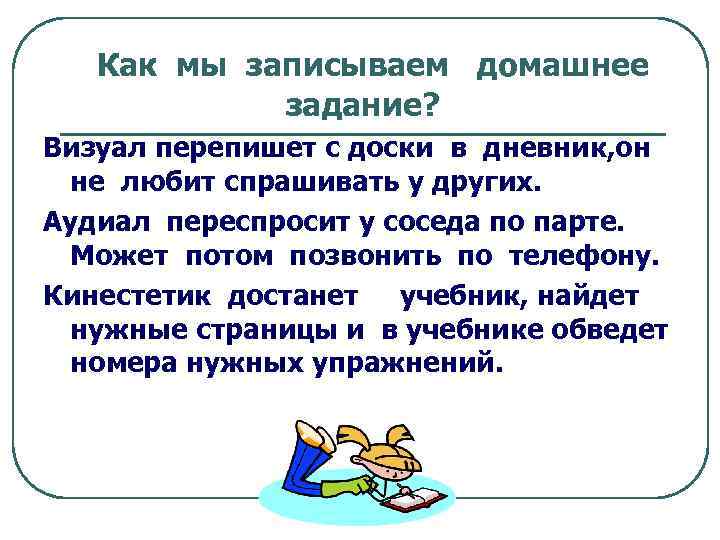 Как мы записываем домашнее задание?

Визуал перепишет с доски в дневник,он не любит спрашивать у других.

Аудиал переспросит у соседа по парте. Может потом позвонить по телефону.

Кинестетик достанет учебник, найдет нужные страницы и в учебнике обведет номера нужных упражнений.